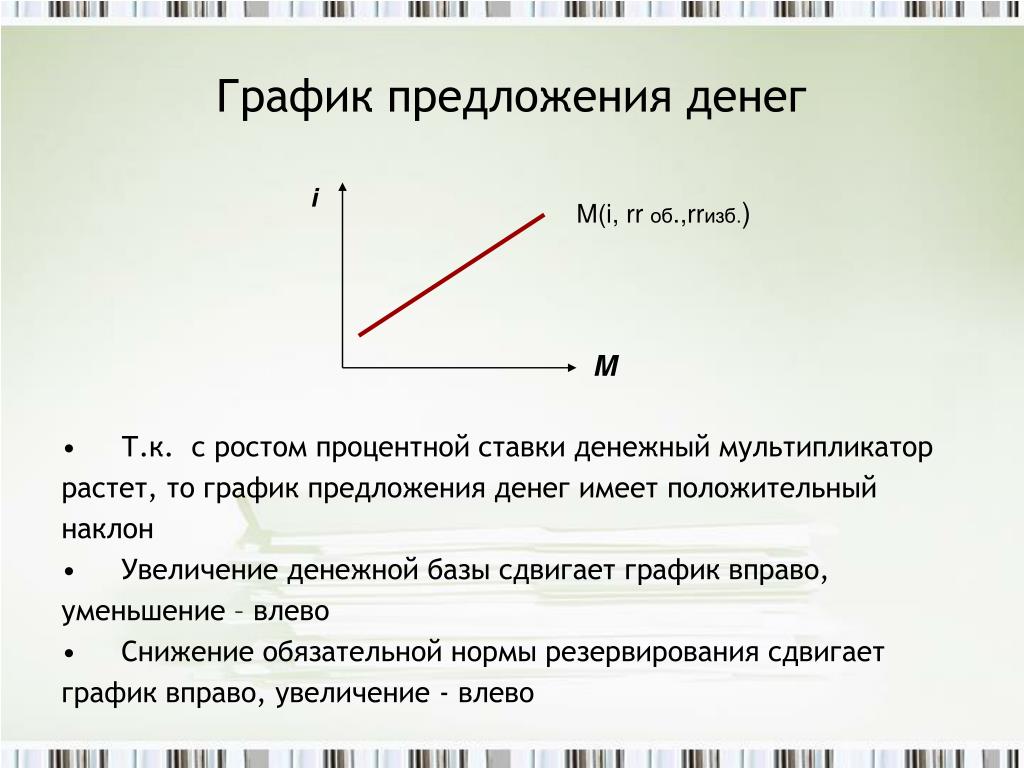 График предложения денег

i

M(i, rr об.,rrизб.)

M

• Т.к. с ростом процентной ставки денежный мультипликатор растет, то график предложения денег имеет положительный наклон

• Увеличение денежной базы сдвигает график вправо, уменьшение – влево

• Снижение обязательной нормы резервирования сдвигает график вправо, увеличение - влево